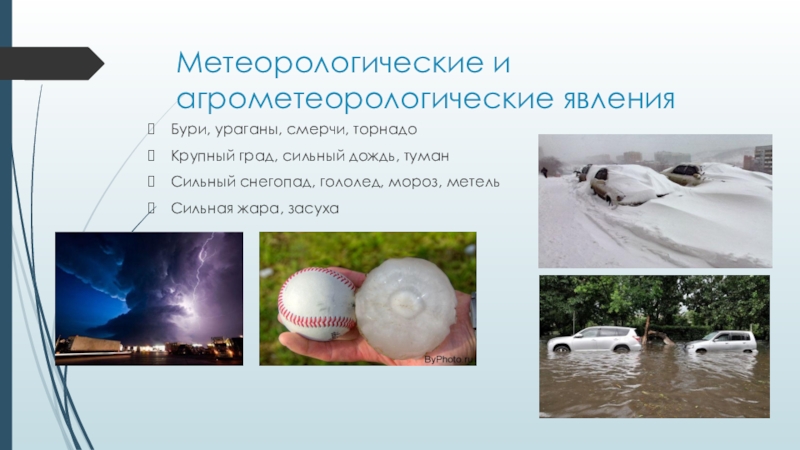 Метеорологические и агрометеорологические явления

Бури, ураганы, смерчи, торнадо

Крупный град, сильный дождь, туман

Сильный снегопад, гололед, мороз, метель

Сильная жара, засуха

ByPhoto.ru